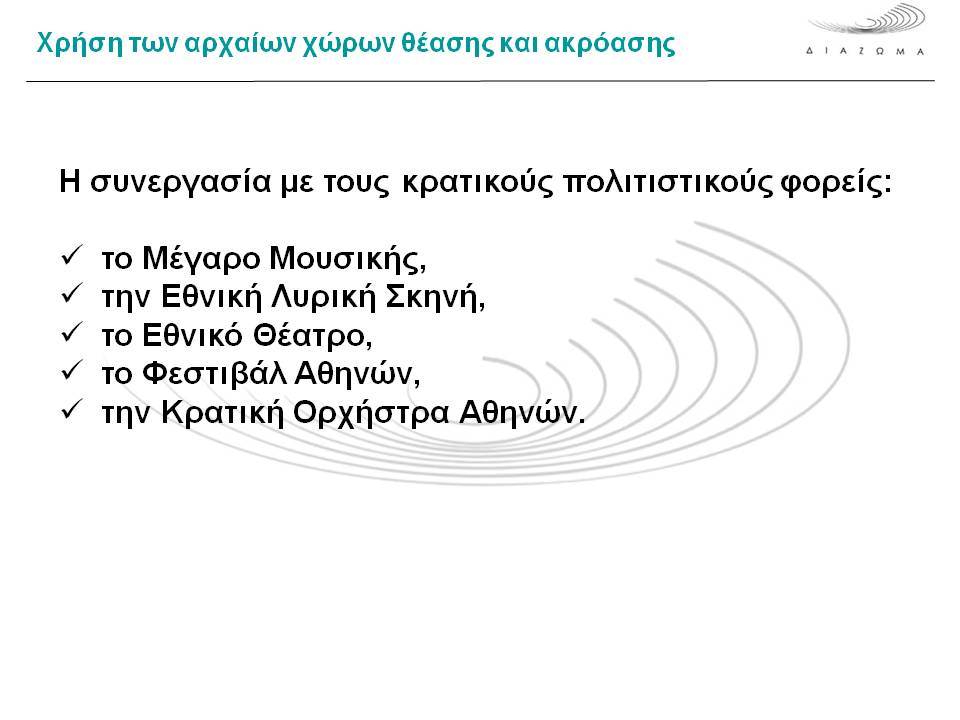 Χρήση των αρχαίων χώρων θέασης και ακρόασης

Δ Ι Α Ζ Ω Μ Α

Η συνεργασία με τους κρατικούς πολιτιστικούς φορείς:

✓ το Μέγαρο Μουσικής,
✓ την Εθνική Λυρική Σκηνή,
✓ το Εθνικό Θέατρο,
✓ το Φεστιβάλ Αθηνών,
✓ την Κρατική Ορχήστρα Αθηνών.